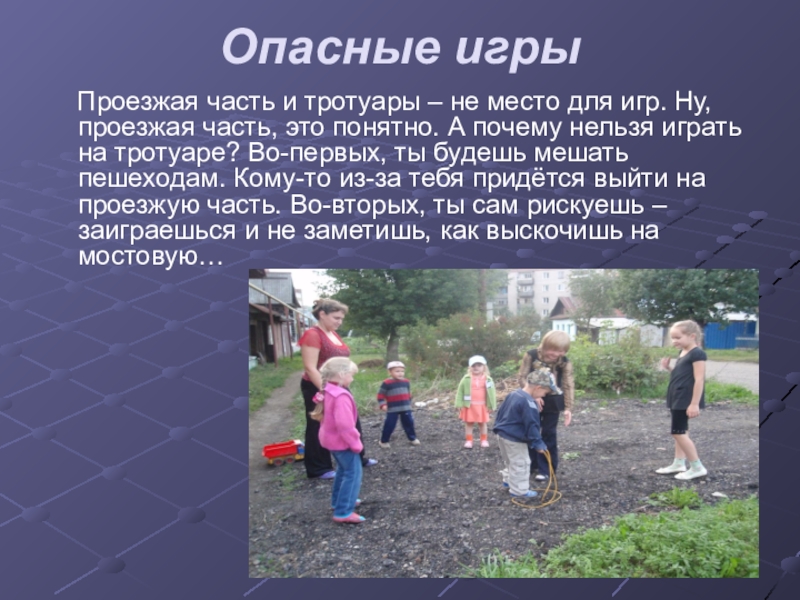 Опасные игры

Проезжая часть и тротуары – не место для игр. Ну, проезжая часть, это понятно. А почему нельзя играть на тротуаре? Во-первых, ты будешь мешать пешеходам. Кому-то из-за тебя придётся выйти на проезжую часть. Во-вторых, ты сам рискуешь – заиграешься и не заметишь, как выскочишь на мостовую…